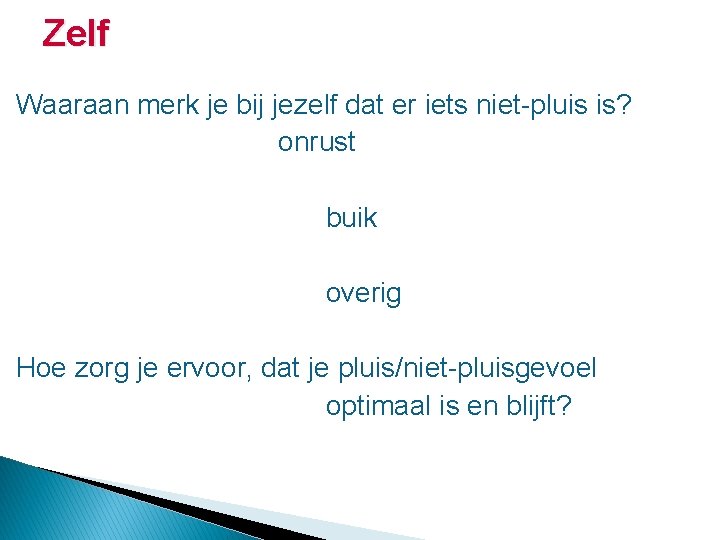 Zelf

Waaraan merk je bij jezelf dat er iets niet-pluis is?
onrust

buik

overig

Hoe zorg je ervoor, dat je pluis/niet-pluisgevoel optimaal is en blijft?